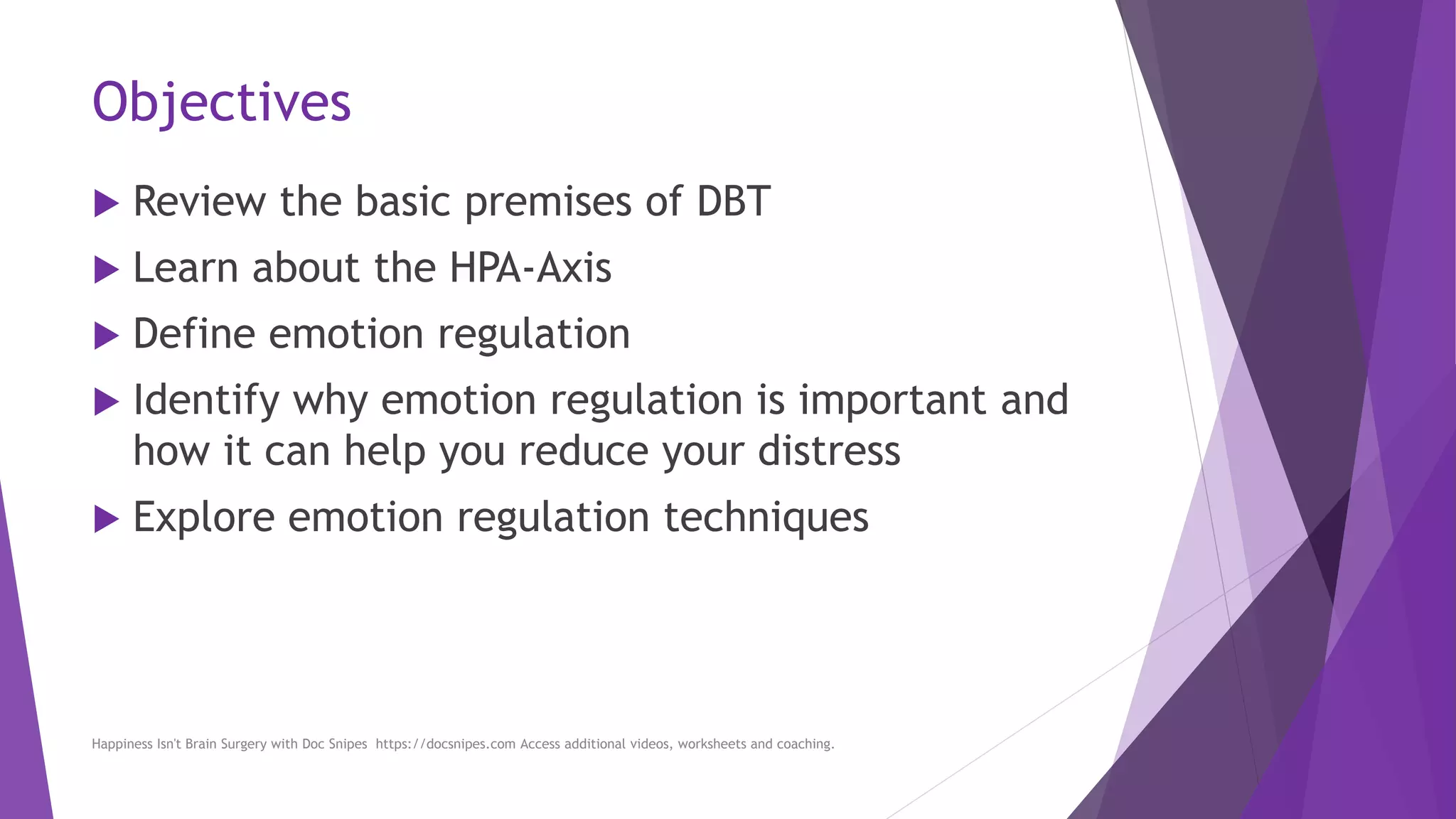 Objectives

▶ Review the basic premises of DBT

▶ Learn about the HPA-Axis

▶ Define emotion regulation

▶ Identify why emotion regulation is important and how it can help you reduce your distress

▶ Explore emotion regulation techniques

Happiness Isn't Brain Surgery with Doc Snipes https://docsnipes.com Access additional videos, worksheets and coaching.